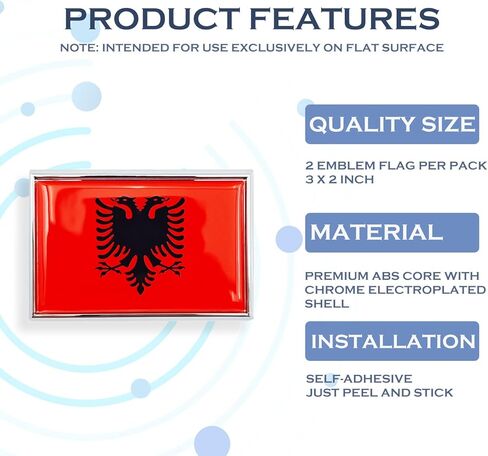 PRODUCT FEATURES

NOTE: INTENDED FOR USE EXCLUSIVELY ON FLAT SURFACE

QUALITY SIZE

2 EMBLEM FLAG PER PACK
3 X 2 INCH

MATERIAL

PREMIUM ABS CORE WITH CHROME ELECTROPLATED SHELL

INSTALLATION

SELF-ADHESIVE
JUST PEEL AND STICK